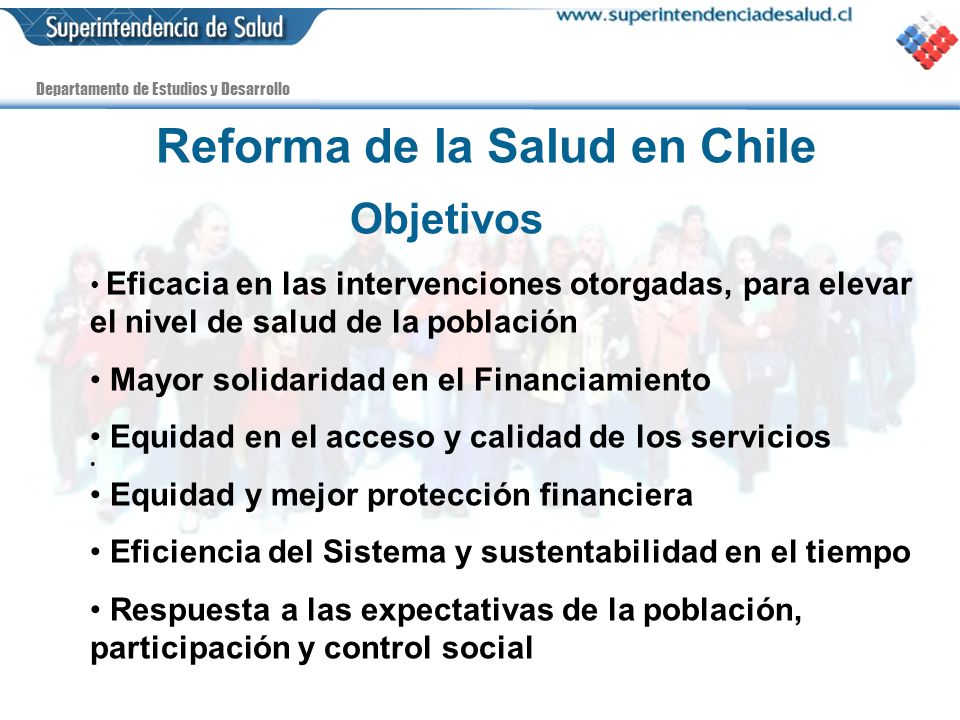 Superintendencia de Salud

www.superintendenciadesalud.cl

Departamento de Estudios y Desarrollo

Reforma de la Salud en Chile

Objetivos

• Eficacia en las intervenciones otorgadas, para elevar el nivel de salud de la población

• Mayor solidaridad en el Financiamiento

• Equidad en el acceso y calidad de los servicios

•

• Equidad y mejor protección financiera

• Eficiencia del Sistema y sustentabilidad en el tiempo

• Respuesta a las expectativas de la población, participación y control social